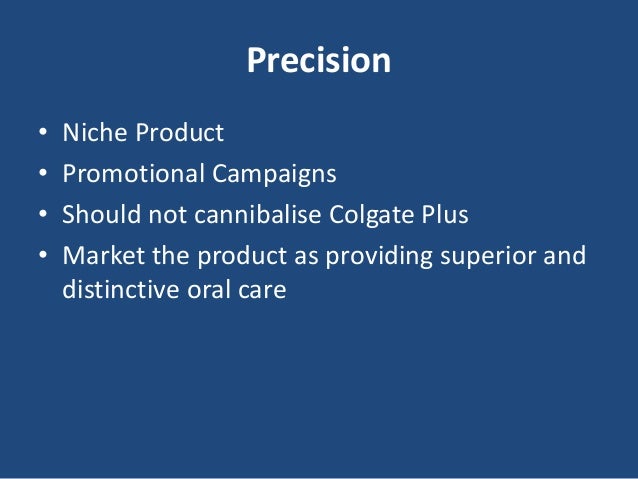 Precision

• Niche Product
• Promotional Campaigns
• Should not cannibalise Colgate Plus
• Market the product as providing superior and distinctive oral care